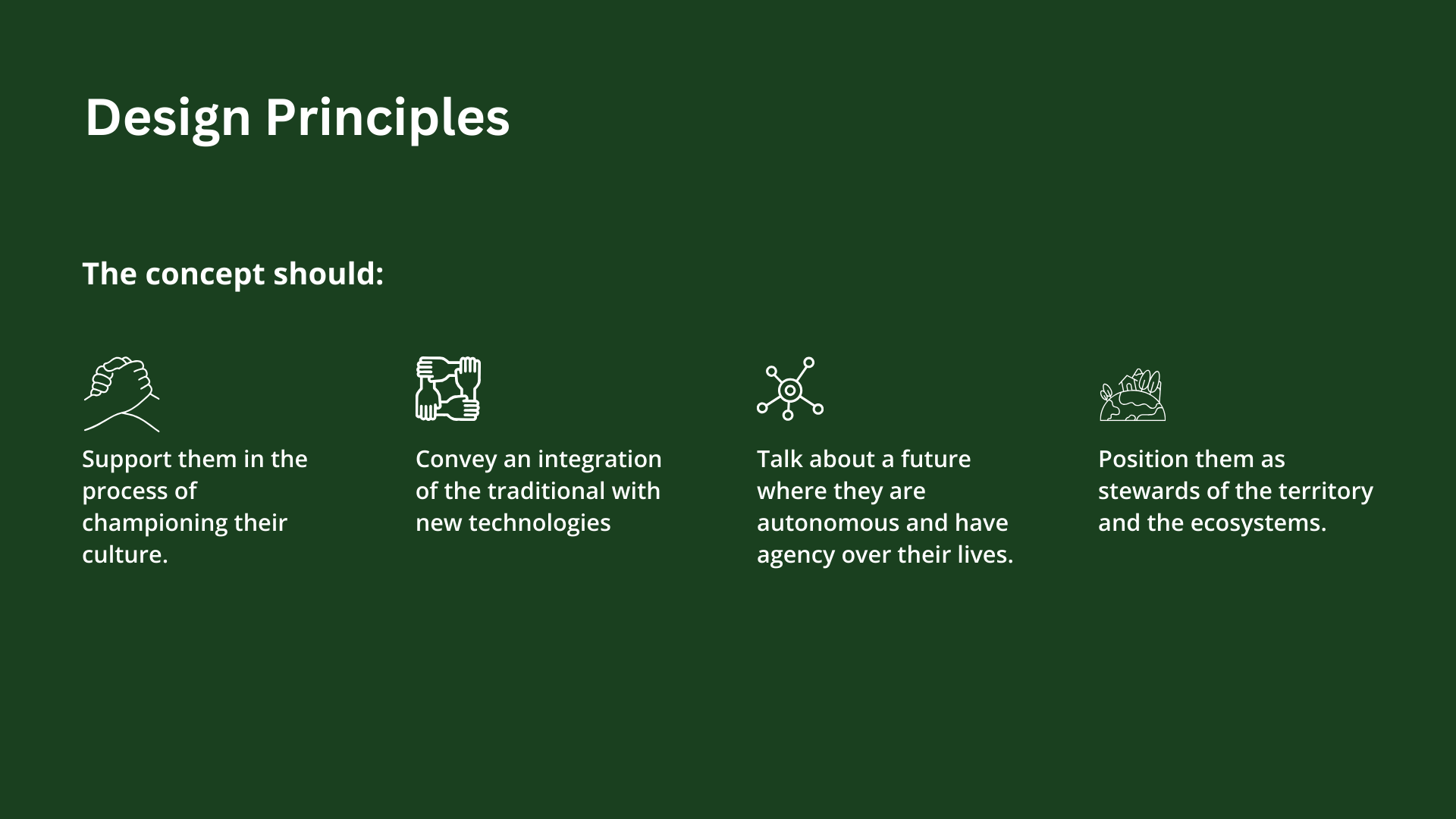 Design Principles

The concept should:

Support them in the process of championing their culture.

Convey an integration of the traditional with new technologies

Talk about a future where they are autonomous and have agency over their lives.

Position them as stewards of the territory and the ecosystems.